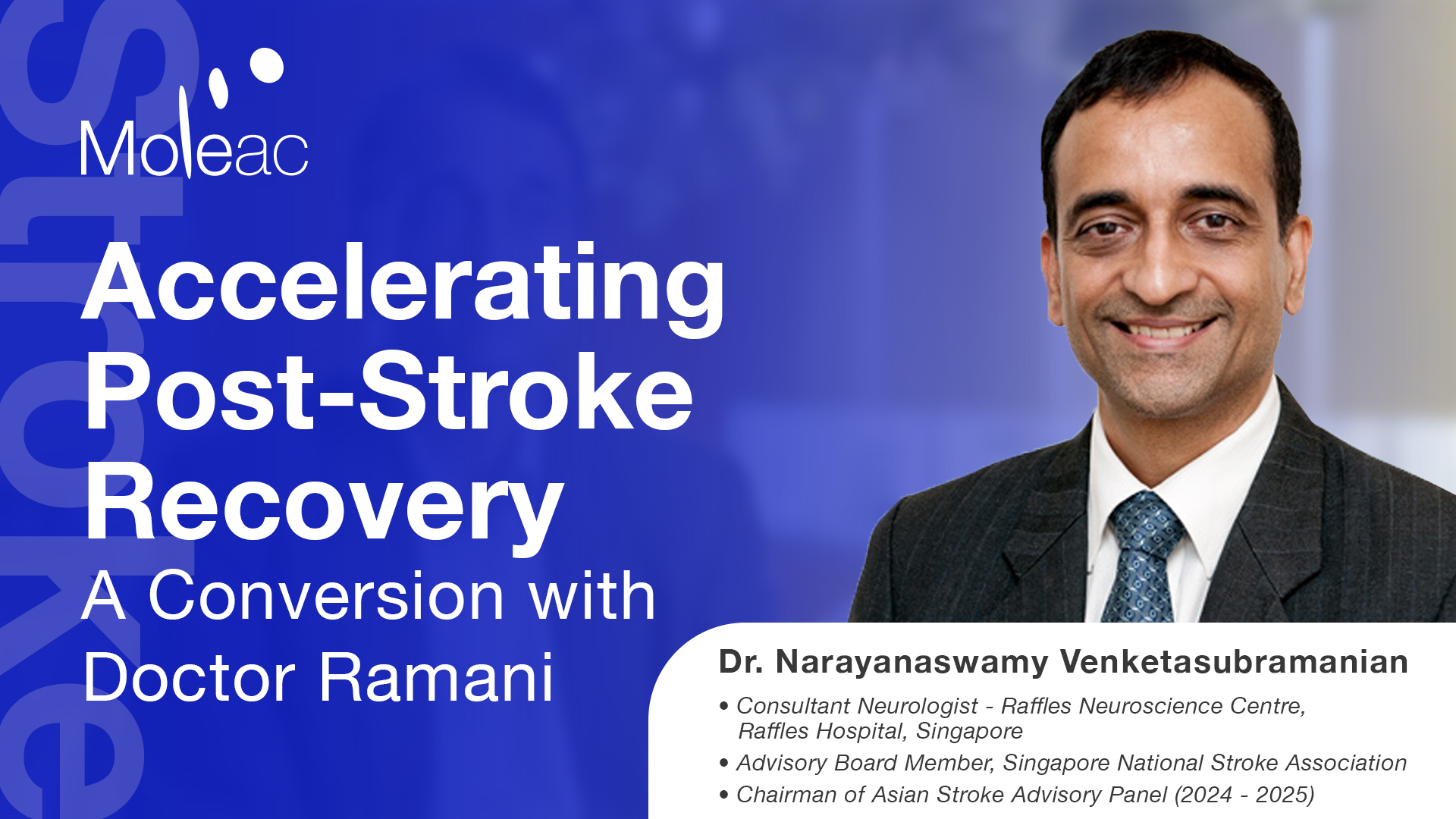 Stroke

Moleac

Accelerating Post-Stroke Recovery

A Conversion with Doctor Ramani

Dr. Narayanaswamy Venketasubramanian

• Consultant Neurologist - Raffles Neuroscience Centre, Raffles Hospital, Singapore
• Advisory Board Member, Singapore National Stroke Association
• Chairman of Asian Stroke Advisory Panel (2024 - 2025)